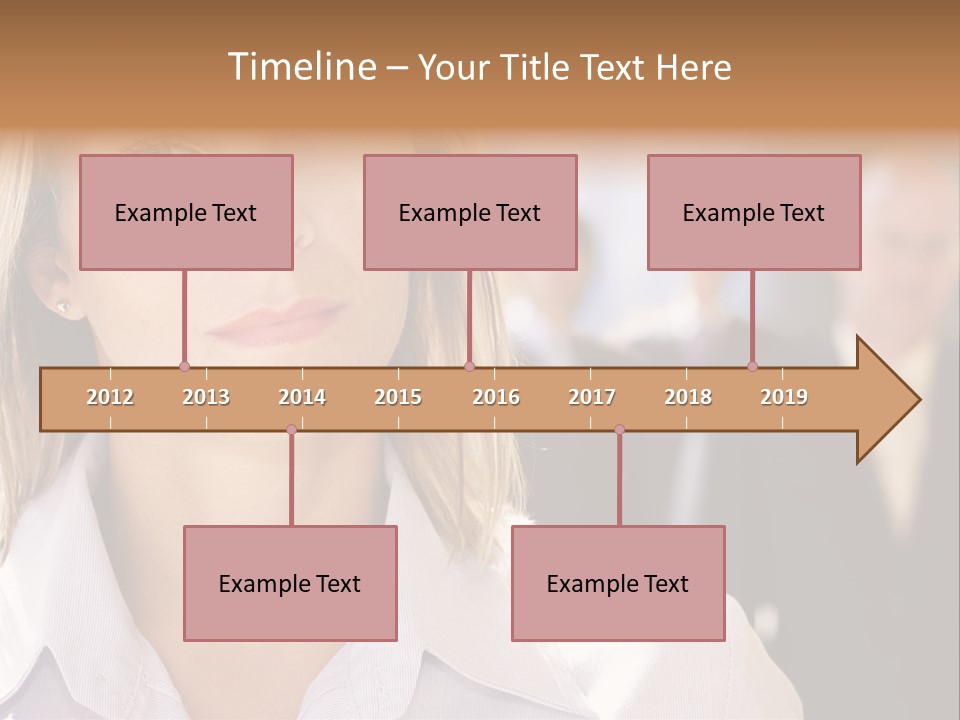 Timeline – Your Title Text Here

Example Text

Example Text

Example Text

2012 2013 2014 2015 2016 2017 2018 2019

Example Text

Example Text